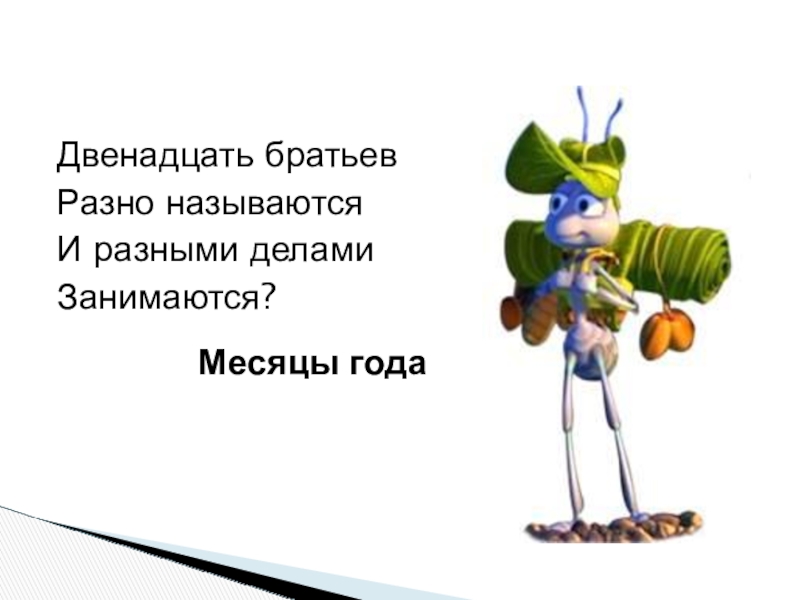 Двенадцать братьев
Разно называются
И разными делами
Занимаются?

Месяцы года